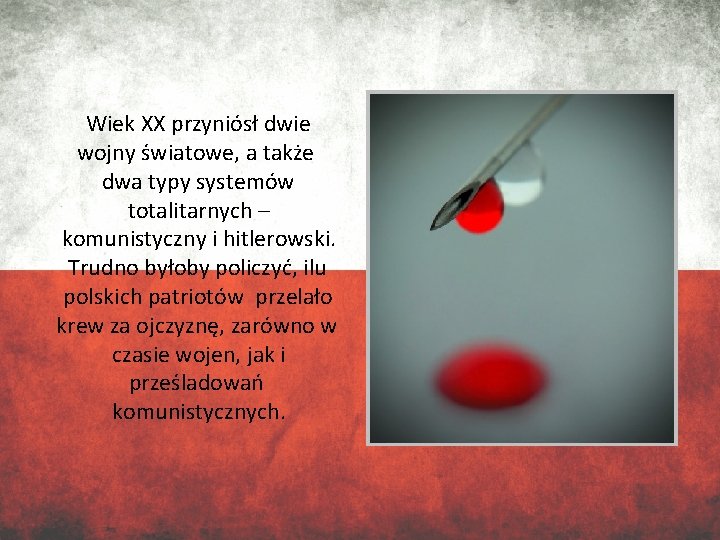 Wiek XX przyniósł dwie wojny światowe, a także dwa typy systemów totalitarnych – komunistyczny i hitlerowski. Trudno byłoby policzyć, ilu polskich patriotów przelało krew za ojczyznę, zarówno w czasie wojen, jak i prześladowań komunistycznych.